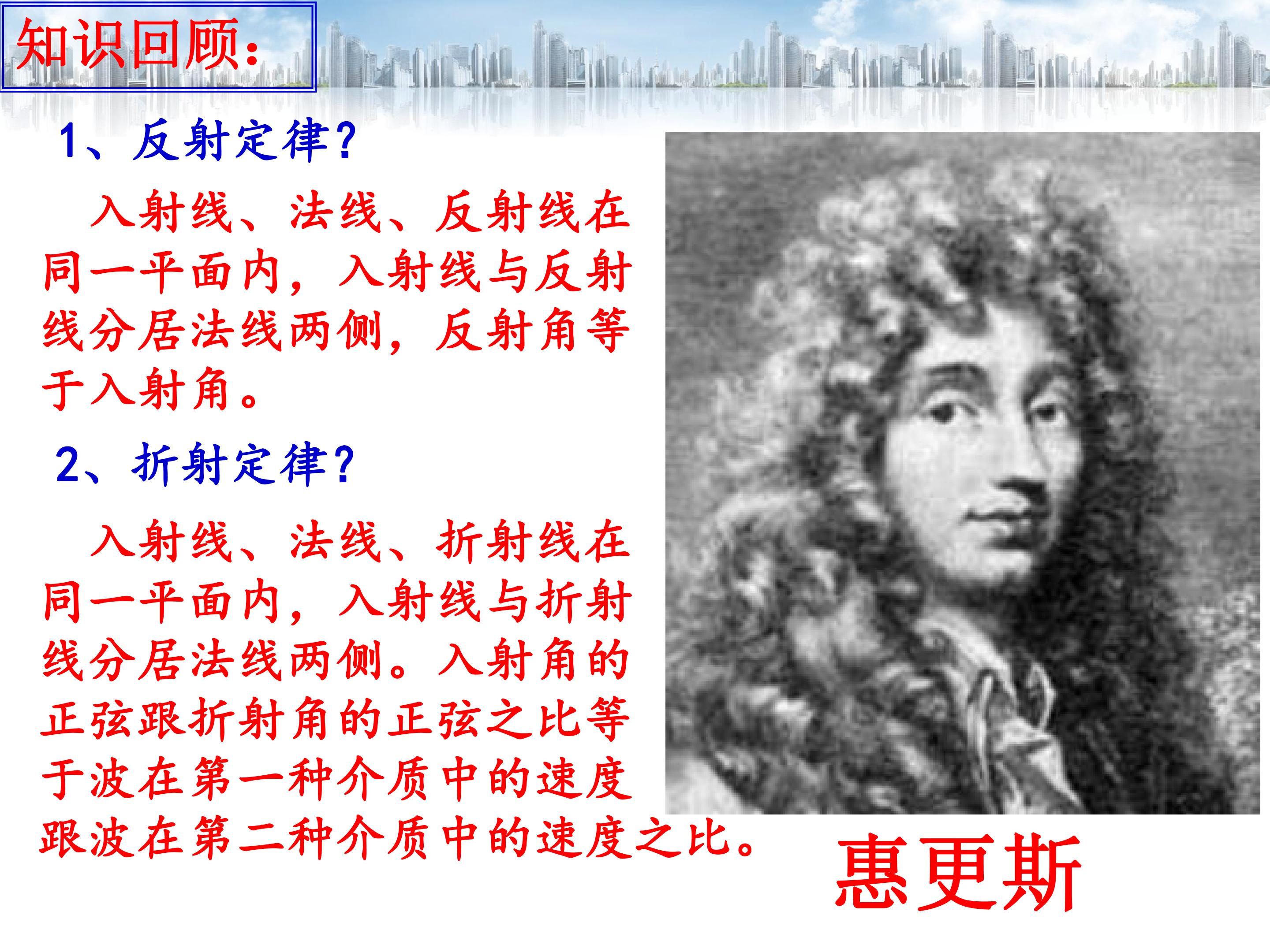 知识回顾:

1、反射定律?

入射线、法线、反射线在同一平面内，入射线与反射线分居法线两侧，反射角等于入射角。

2、折射定律?

入射线、法线、折射线在同一平面内，入射线与折射线分居法线两侧。入射角的正弦跟折射角的正弦之比等于波在第一种介质中的速度跟波在第二种介质中的速度之比。

惠更斯